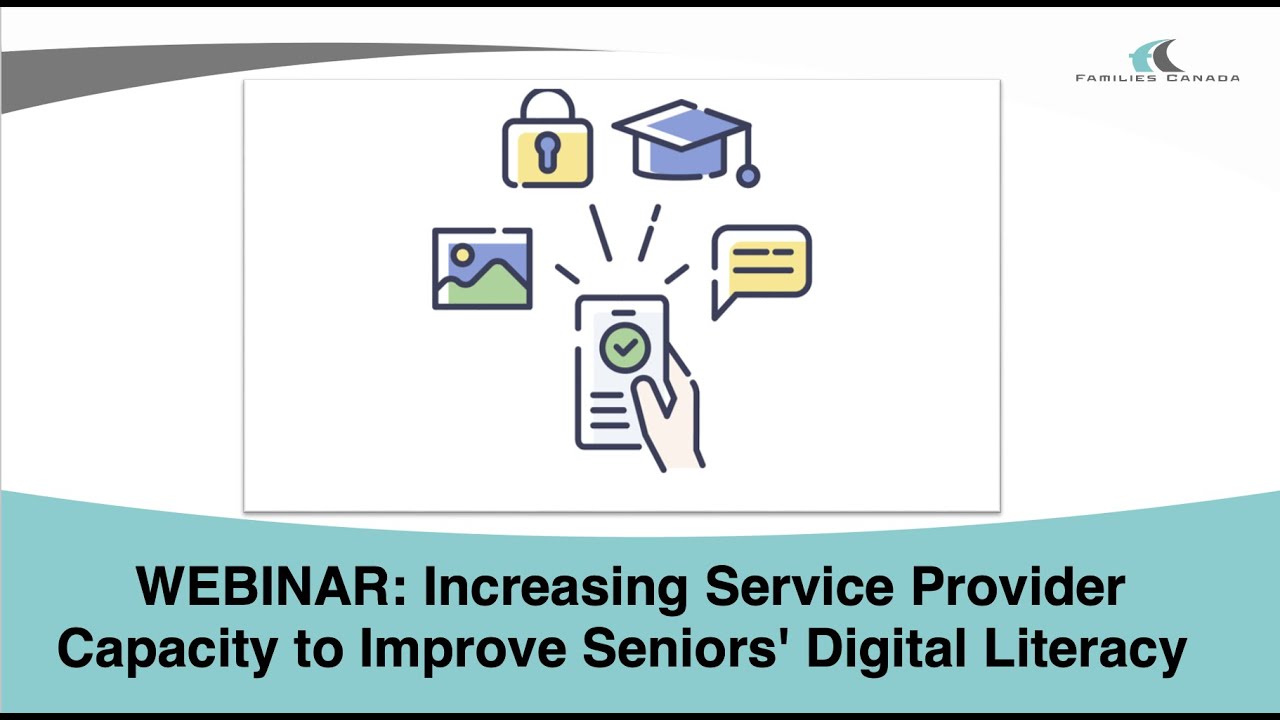 FAMILIES CANADA

WEBINAR: Increasing Service Provider Capacity to Improve Seniors' Digital Literacy